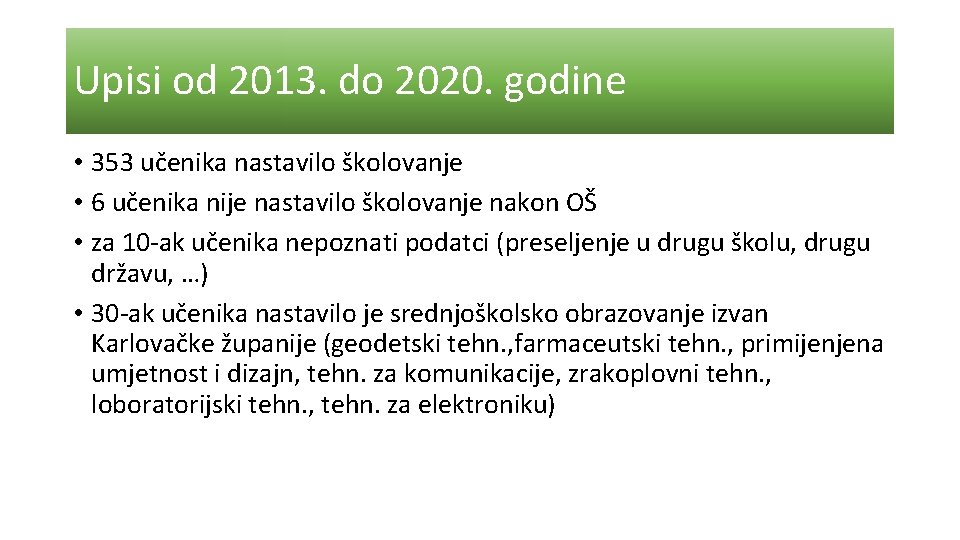 Upisi od 2013. do 2020. godine

• 353 učenika nastavilo školovanje
• 6 učenika nije nastavilo školovanje nakon OŠ
• za 10-ak učenika nepoznati podatci (preseljenje u drugu školu, drugu državu, …)
• 30-ak učenika nastavilo je srednjoškolsko obrazovanje izvan Karlovačke županije (geodetski tehn.,farmaceutski tehn., primijenjena umjetnost i dizajn, tehn. za komunikacije, zrakoplovni tehn., loboratorijski tehn., tehn. za elektroniku)